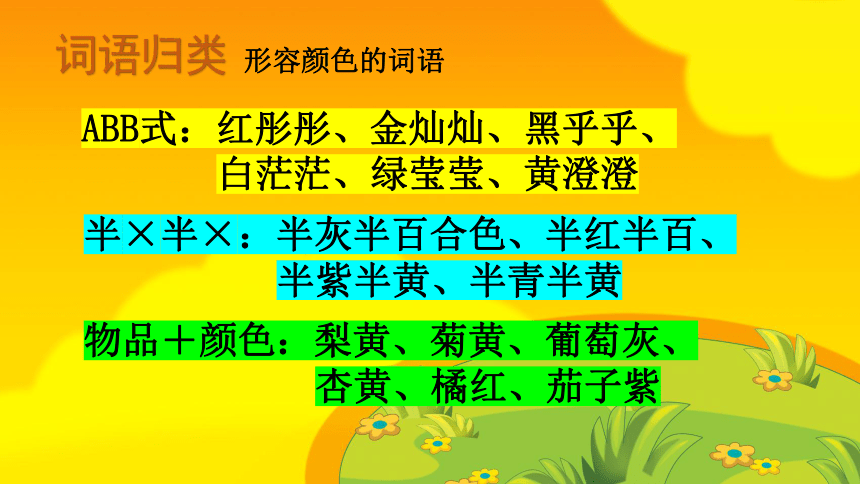 词语归类 形容颜色的词语

ABB式：红彤彤、金灿灿、黑乎乎、白茫茫、绿莹莹、黄澄澄

半×半×：半灰半百合色、半红半百、半紫半黄、半青半黄

物品＋颜色：梨黄、菊黄、葡萄灰、杏黄、橘红、茄子紫